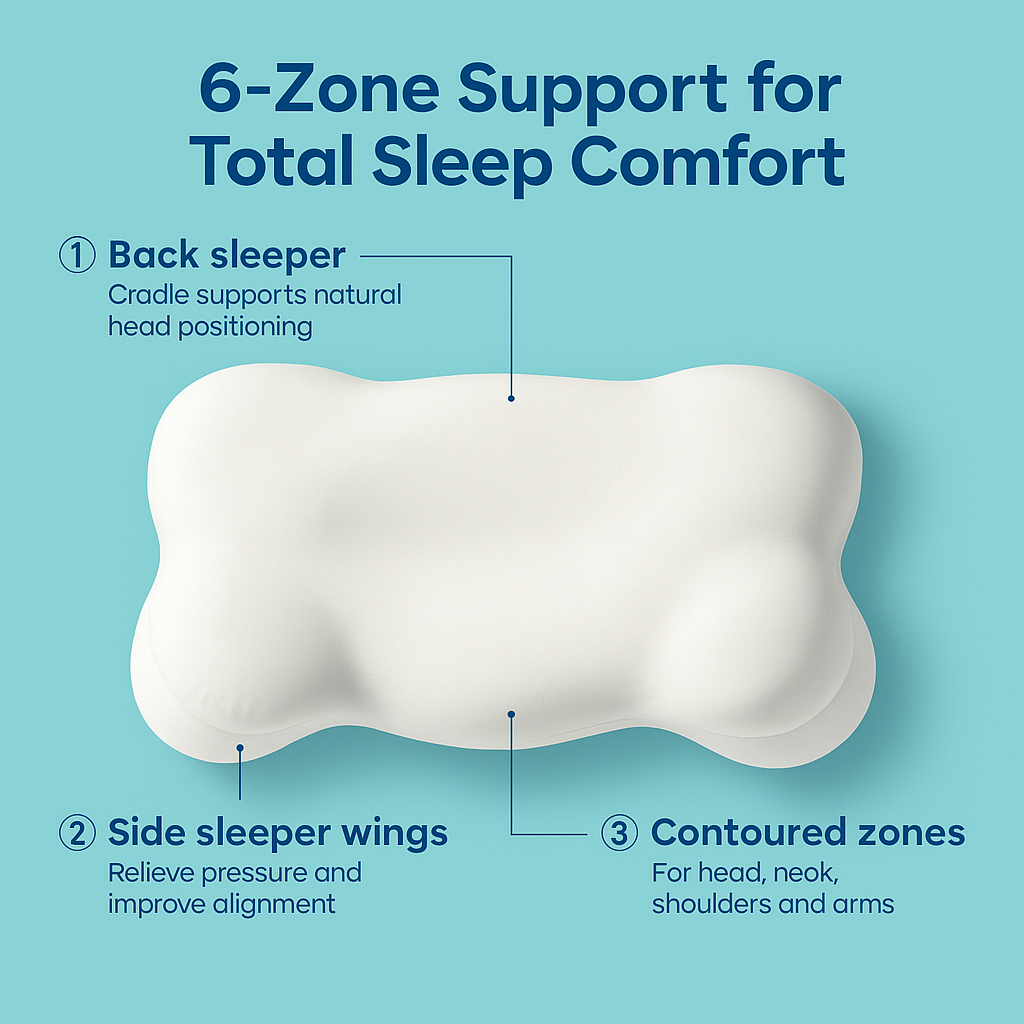 6-Zone Support for Total Sleep Comfort

① Back sleeper
Cradle supports natural head positioning

② Side sleeper wings
Relieve pressure and improve alignment

③ Contoured zones
For head, neok, shoulders and arms